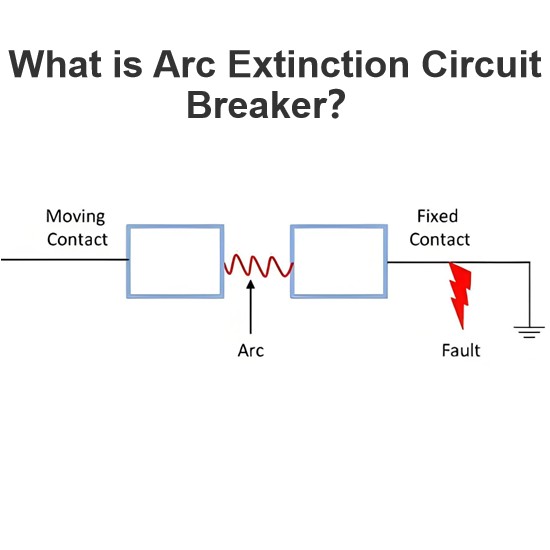 What is Arc Extinction Circuit Breaker?

Moving Contact

Fixed Contact

Arc

Fault